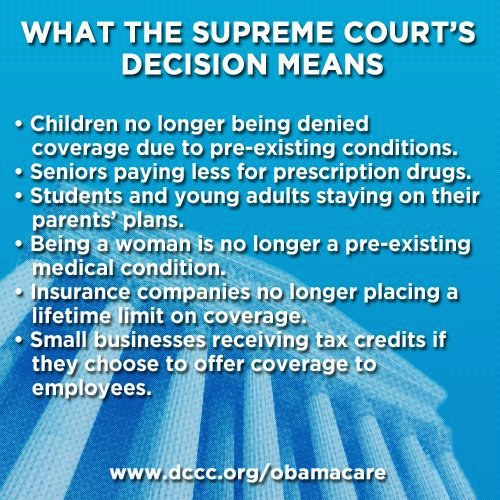 WHAT THE SUPREME COURT'S DECISION MEANS

• Children no longer being denied coverage due to pre-existing conditions.
• Seniors paying less for prescription drugs.
• Students and young adults staying on their parents' plans.
• Being a woman is no longer a pre-existing medical condition.
• Insurance companies no longer placing a lifetime limit on coverage.
• Small businesses receiving tax credits if they choose to offer coverage to employees.

www.dccc.org/obamacare